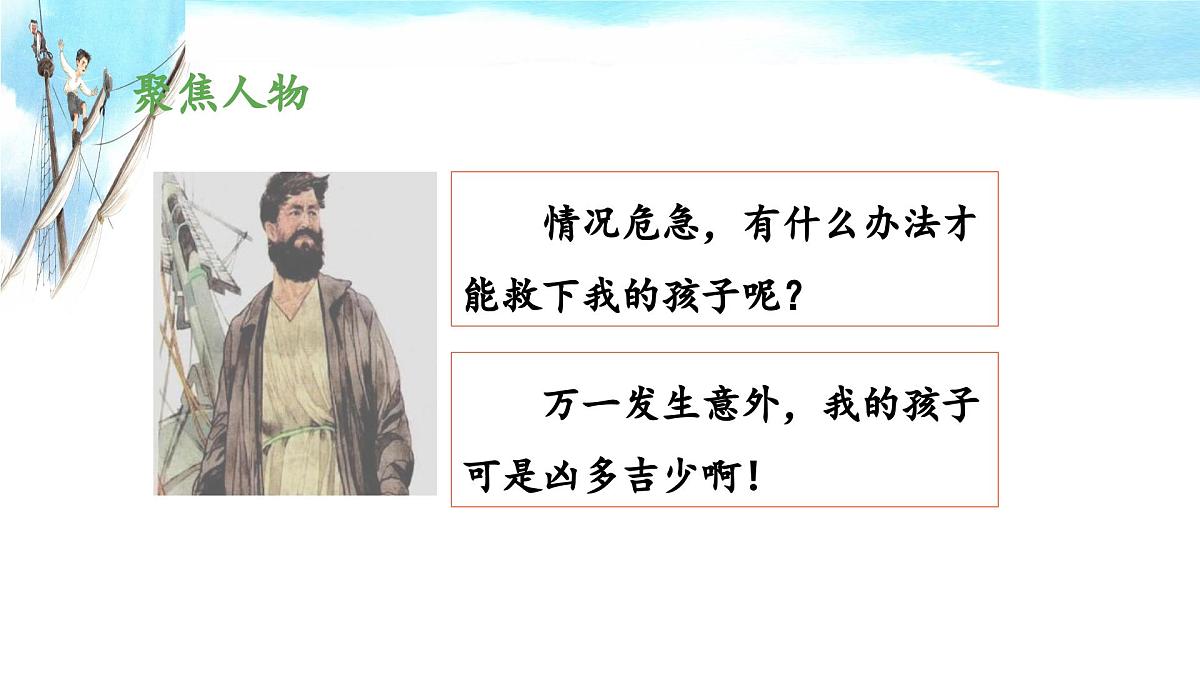 聚焦人物

情况危急，有什么办法才能救下我的孩子呢？

万一发生意外，我的孩子可是凶多吉少啊！